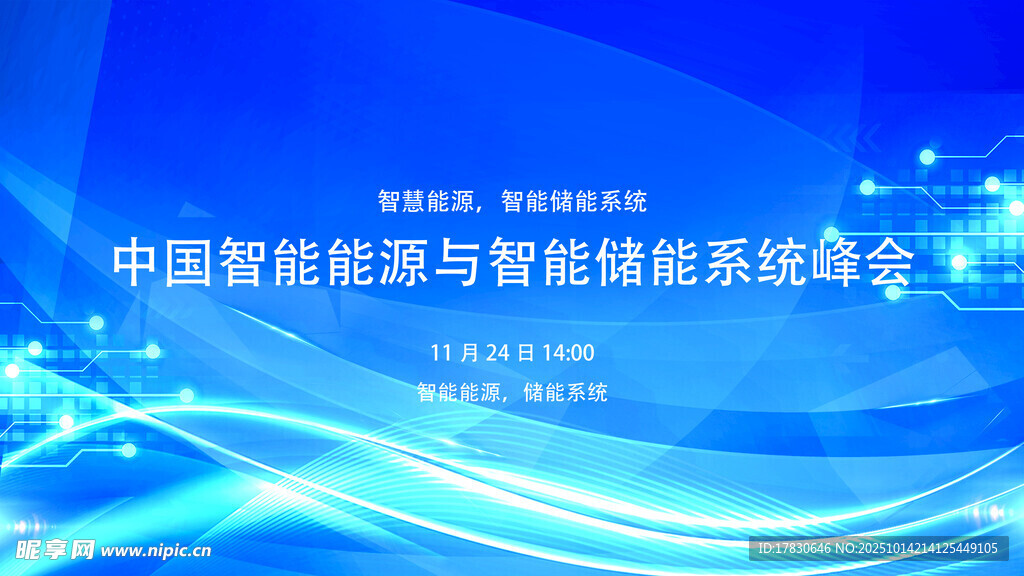 智慧能源，智能储能系统

中国智能能源与智能储能系统峰会

11 月 24 日 14:00

智能能源，储能系统

昵享网 www.nipic.cn

ID:17830646 NO:20251014214125449105